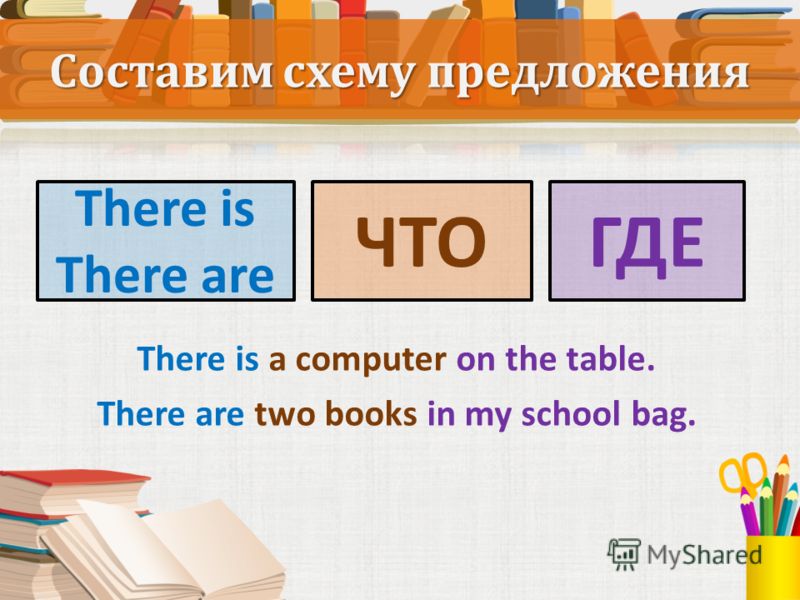 Составим схему предложения

There is
There are

ЧТО

ГДЕ

There is a computer on the table.

There are two books in my school bag.

MyShared